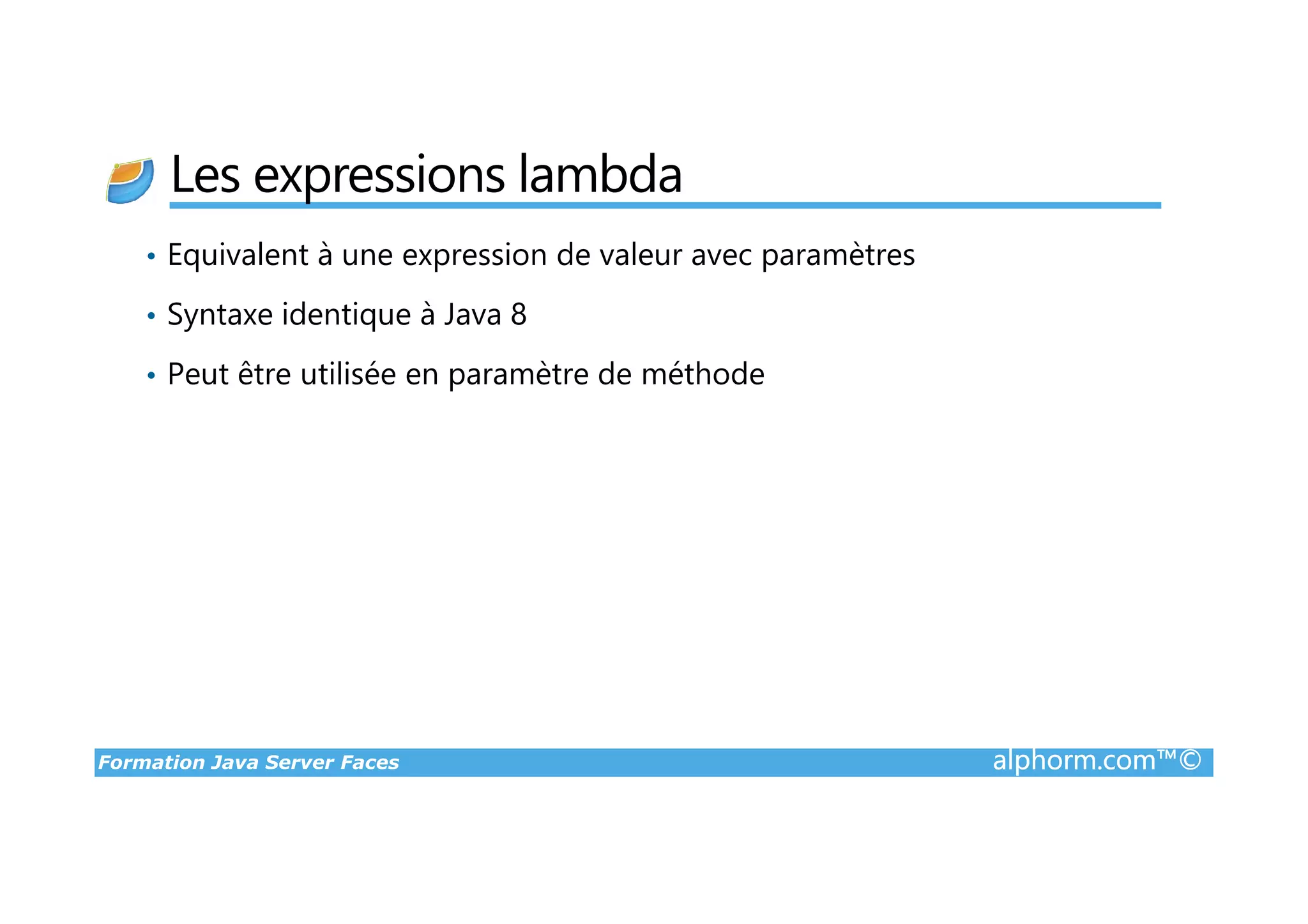 Les expressions lambda

• Equivalent à une expression de valeur avec paramètres

• Syntaxe identique à Java 8

• Peut être utilisée en paramètre de méthode

Formation Java Server Faces

alphorm.com™©